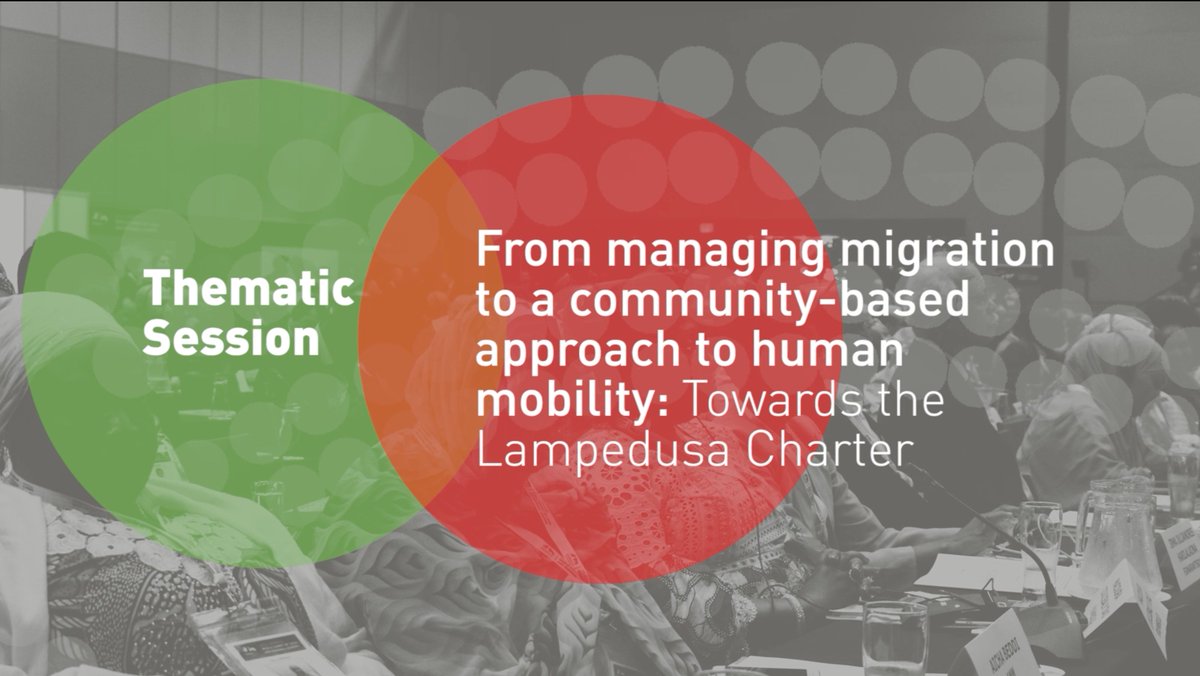 Thematic Session

From managing migration to a community-based approach to human mobility: Towards the Lampedusa Charter